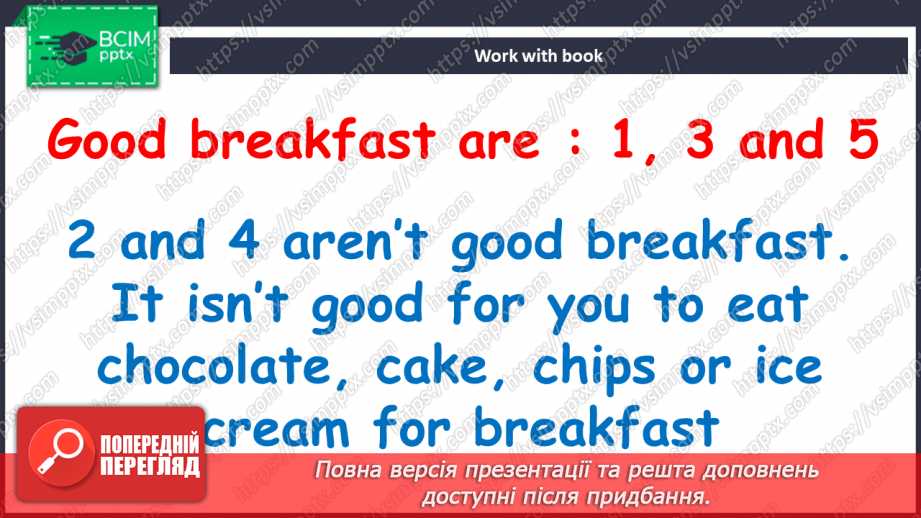 ВСІМ
pptx

Work with book

Good breakfast are : 1, 3 and 5

2 and 4 aren't good breakfast. It isn't good for you to eat chocolate, cake, chips or ice cream for breakfast

ПОПЕРЕДНІЙ ПЕРЕГЛЯД

Повна версія презентації та решта доповнень доступні після придбання.

https://vsimpptx.com